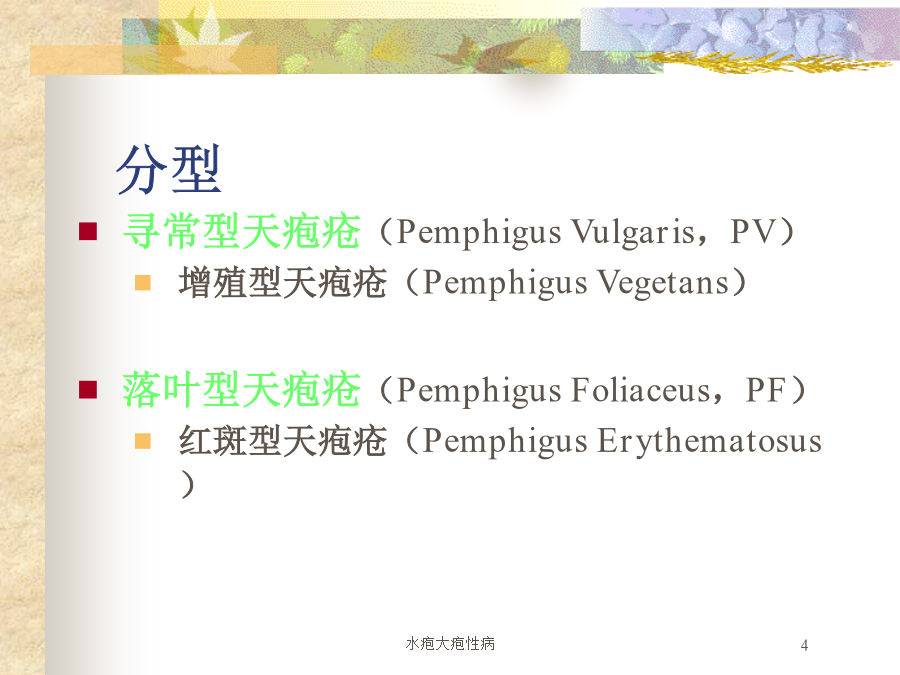 分型

寻常型天疱疮（Pemphigus Vulgaris，PV）

增殖型天疱疮（Pemphigus Vegetans）

落叶型天疱疮（Pemphigus Foliaceus，PF）

红斑型天疱疮（Pemphigus Erythematosus）

水疱大疱性病

4